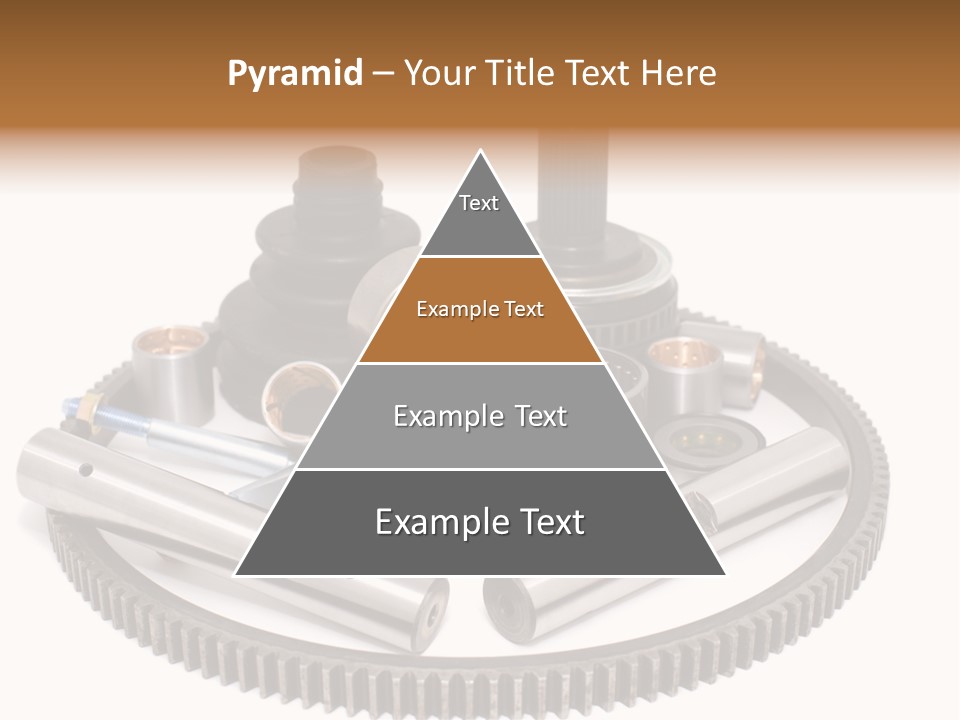 Pyramid – Your Title Text Here

Text

Example Text

Example Text

Example Text